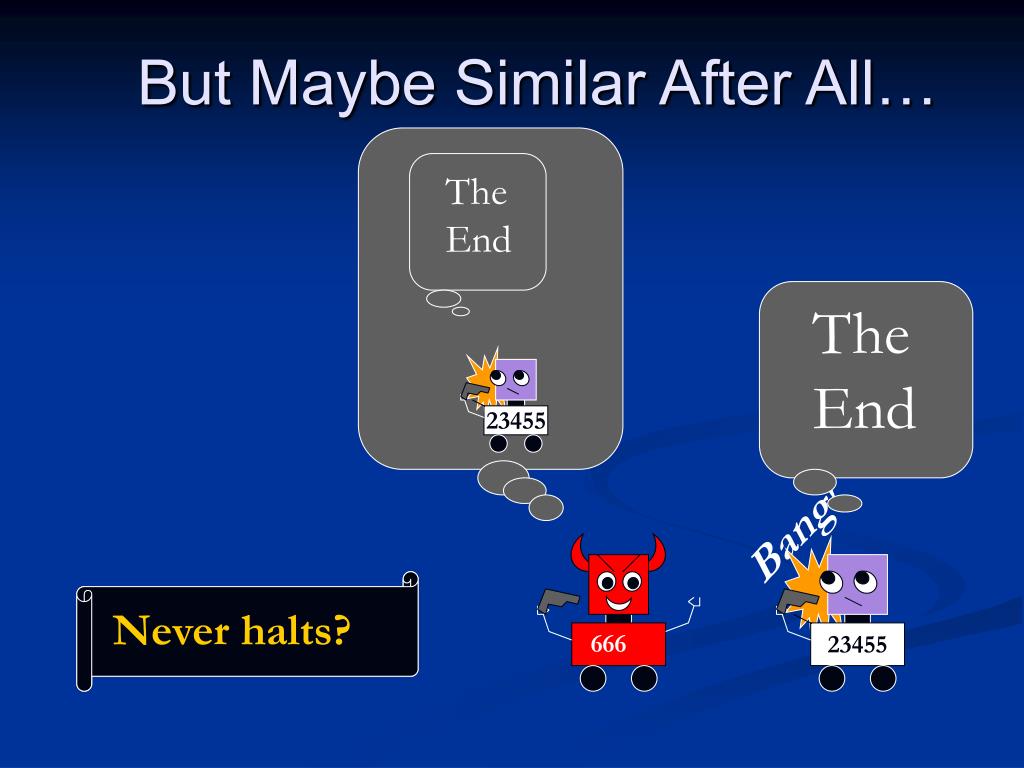 But Maybe Similar After All…

The End

23455

The End

Bang!

Never halts?

666

23455